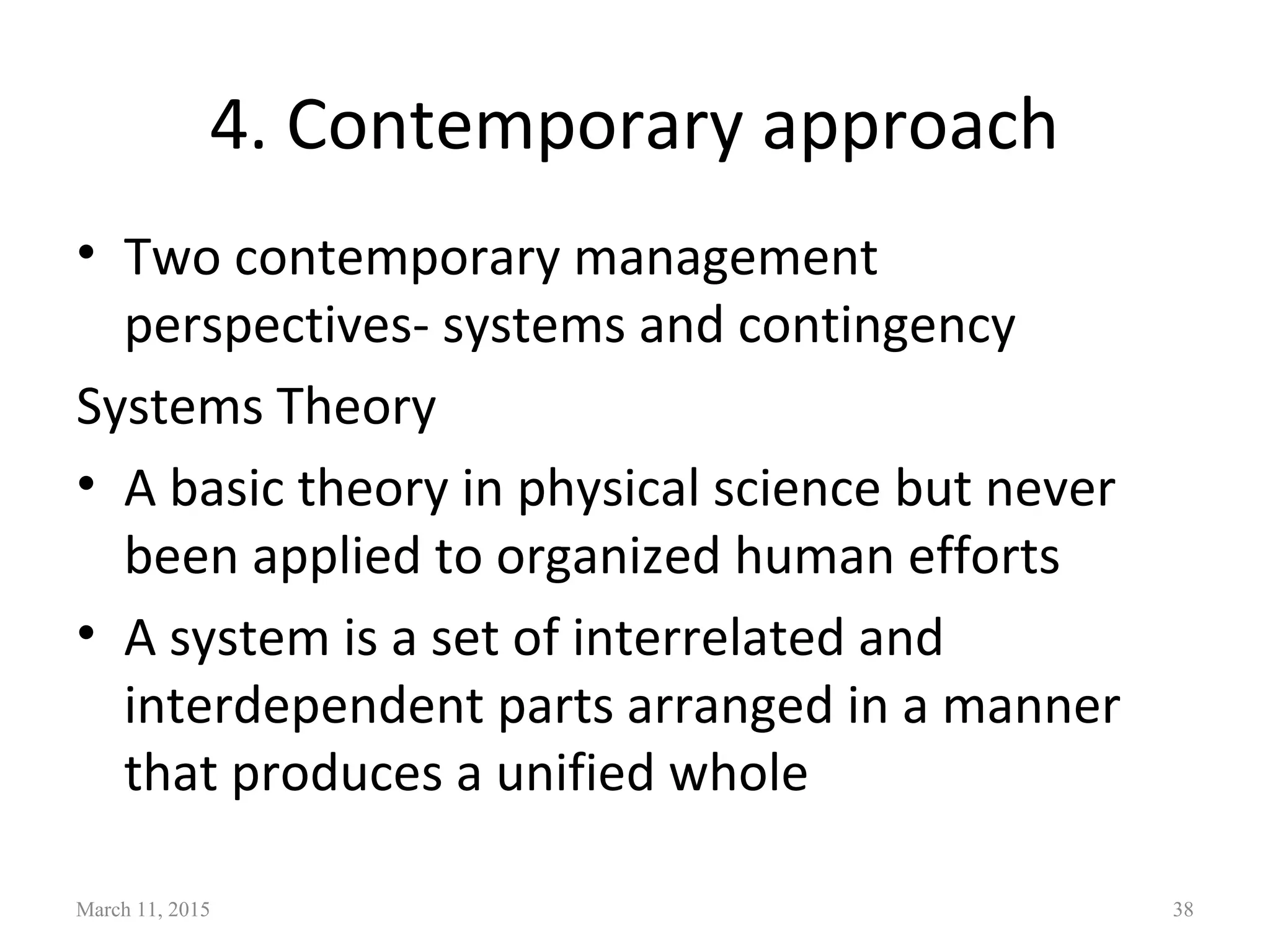 4. Contemporary approach

• Two contemporary management perspectives- systems and contingency

Systems Theory

• A basic theory in physical science but never been applied to organized human efforts

• A system is a set of interrelated and interdependent parts arranged in a manner that produces a unified whole

March 11, 2015

38